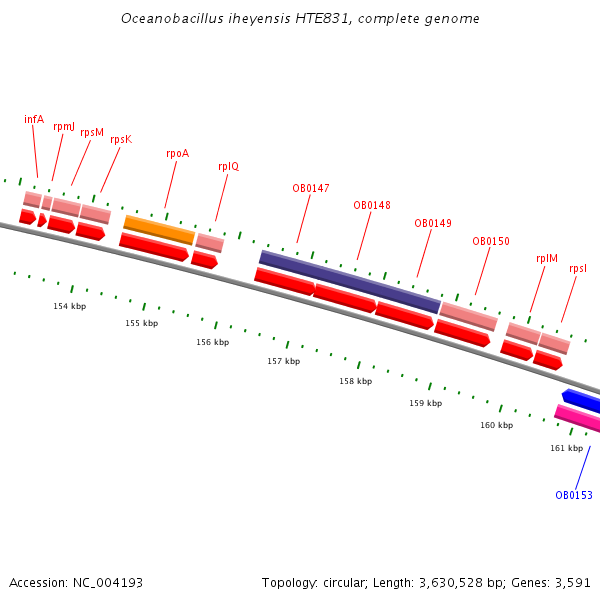 Oceanobacillus iheyensis HTE831, complete genome

infA
rpmJ
rpsM
rpsK
rpoA
rplQ
OB0147
OB0148
OB0149
OB0150
rplM
rpsI

154 kbp
155 kbp
156 kbp
157 kbp
158 kbp
159 kbp
160 kbp
161 kbp

OB0153

Accession: NC_004193

Topology: circular; Length: 3,630,528 bp; Genes: 3,591